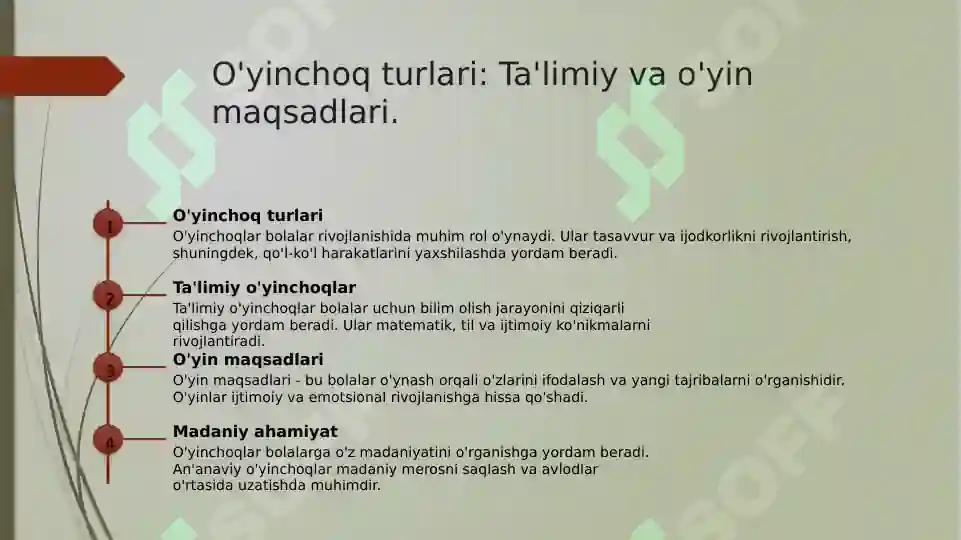 O'yinchoq turlari: Ta'limiy va o'yin maqsadlari.

1

O'yinchoq turlari

O'yinchoqlar bolalar rivojlanishida muhim rol o'ynaydi. Ular tasavvur va ijodkorlikni rivojlantirish, shuningdek, qo'l-ko'l harakatlarini yaxshilashda yordam beradi.

2

Ta'limiy o'yinchoqlar

Ta'limiy o'yinchoqlar bolalar uchun bilim olish jarayonini qiziqarli qilishga yordam beradi. Ular matematik, til va ijtimoiy ko'nikmalarni rivojlantiradi.

3

O'yin maqsadlari

O'yin maqsadlari - bu bolalar o'ynash orqali o'zlarini ifodalash va yangi tajribalarni o'rganishidir. O'yinlar ijtimoiy va emotsional rivojlanishga hissa qo'shadi.

4

Madaniy ahamiyat

O'yinchoqlar bolalarga o'z madaniyatini o'rganishga yordam beradi. An'anaviy o'yinchoqlar madaniy merosni saqlash va avlodlar o'rtasida uzatishda muhimdir.

SOFF